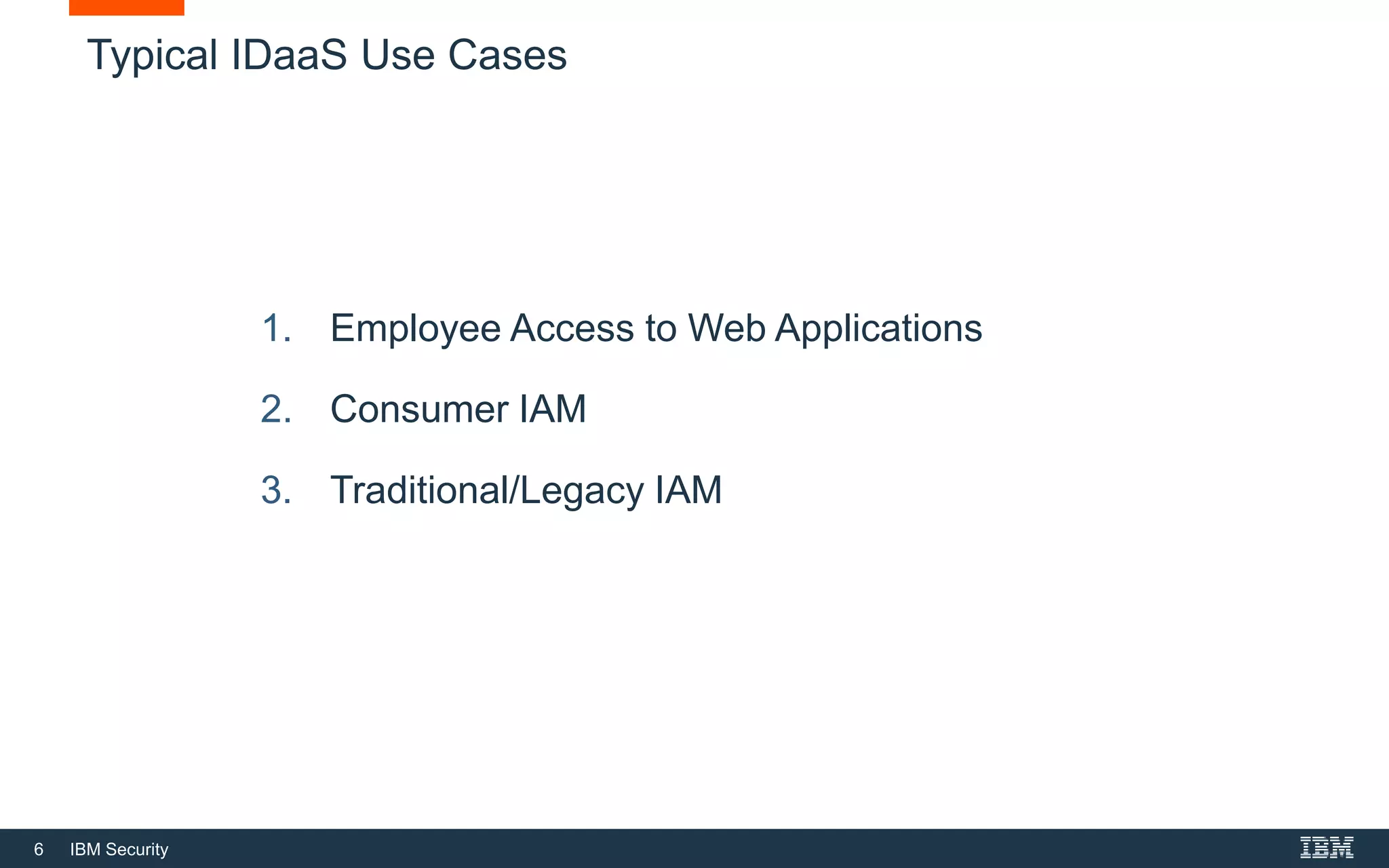 Typical IDaaS Use Cases

1. Employee Access to Web Applications

2. Consumer IAM

3. Traditional/Legacy IAM

6 IBM Security

IBM